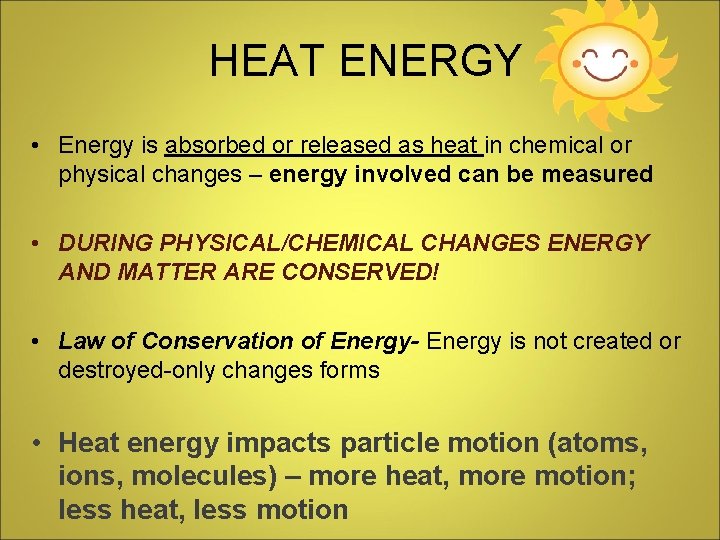 HEAT ENERGY

• Energy is absorbed or released as heat in chemical or physical changes – energy involved can be measured

• DURING PHYSICAL/CHEMICAL CHANGES ENERGY AND MATTER ARE CONSERVED!

• Law of Conservation of Energy- Energy is not created or destroyed-only changes forms

• Heat energy impacts particle motion (atoms, ions, molecules) – more heat, more motion; less heat, less motion